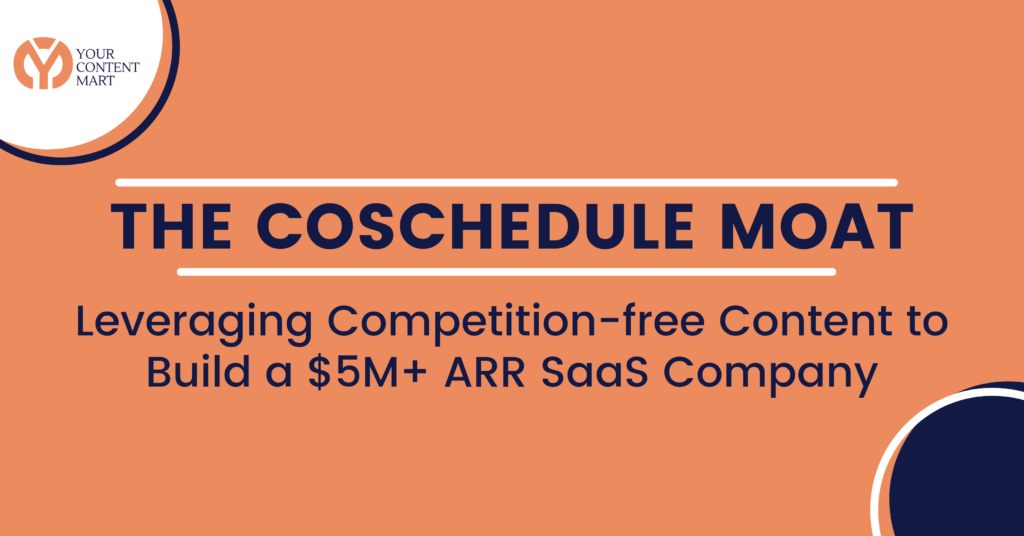 YOUR CONTENT MART

THE COSCHEDULE MOAT

Leveraging Competition-free Content to Build a \$5M+ ARR SaaS Company